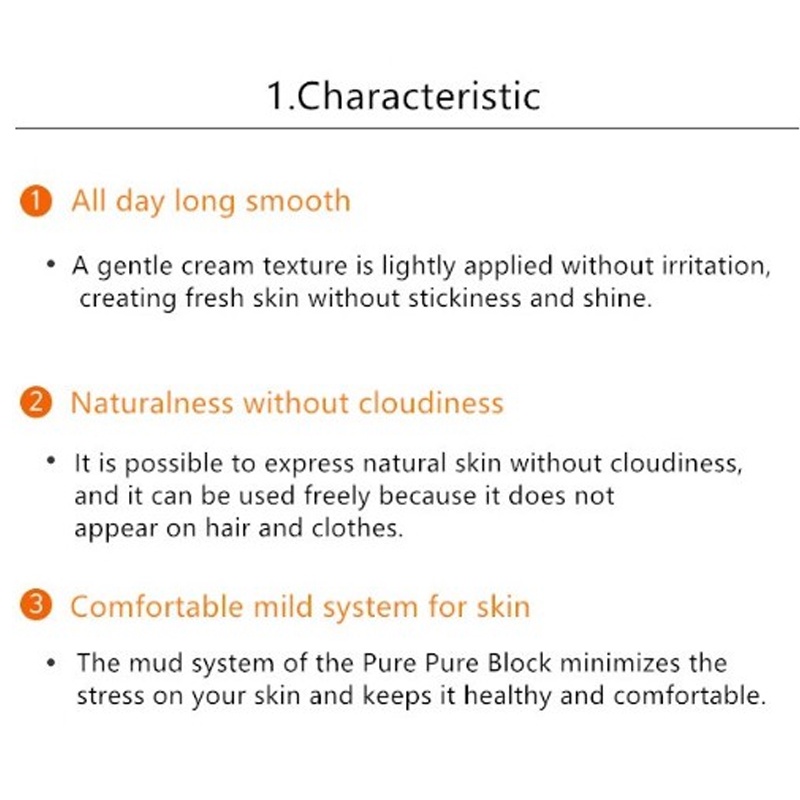 1.Characteristic

1 All day long smooth

• A gentle cream texture is lightly applied without irritation, creating fresh skin without stickiness and shine.

2 Naturalness without cloudiness

• It is possible to express natural skin without cloudiness, and it can be used freely because it does not appear on hair and clothes.

3 Comfortable mild system for skin

• The mud system of the Pure Pure Block minimizes the stress on your skin and keeps it healthy and comfortable.